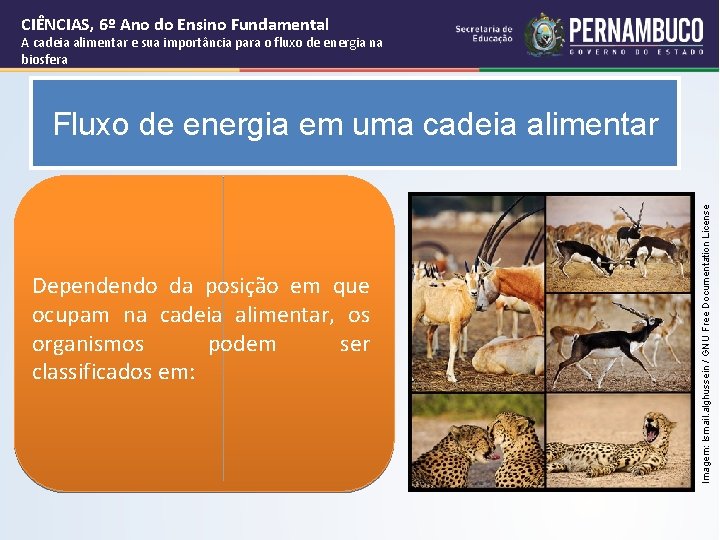 CIÊNCIAS, 6º Ano do Ensino Fundamental
A cadeia alimentar e sua importância para o fluxo de energia na biosfera

Secretaria de Educação

PERNAMBUCO
GOVERNO DO ESTADO

Fluxo de energia em uma cadeia alimentar

Dependendo da posição em que ocupam na cadeia alimentar, os organismos podem ser classificados em:

Imagem: Ismail.alghussein / GNU Free Documentation License